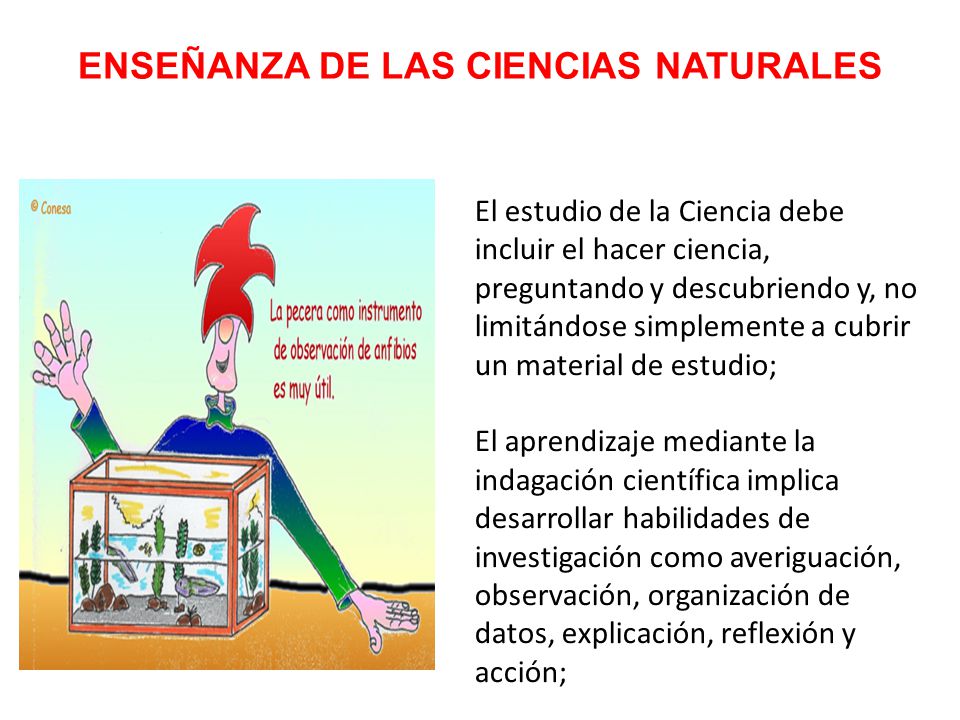 ENSEÑANZA DE LAS CIENCIAS NATURALES

© Conesa

La pecera como instrumento de observación de anfibios es muy útil.

El estudio de la Ciencia debe incluir el hacer ciencia, preguntando y descubriendo y, no limitándose simplemente a cubrir un material de estudio;

El aprendizaje mediante la indagación científica implica desarrollar habilidades de investigación como averiguación, observación, organización de datos, explicación, reflexión y acción;